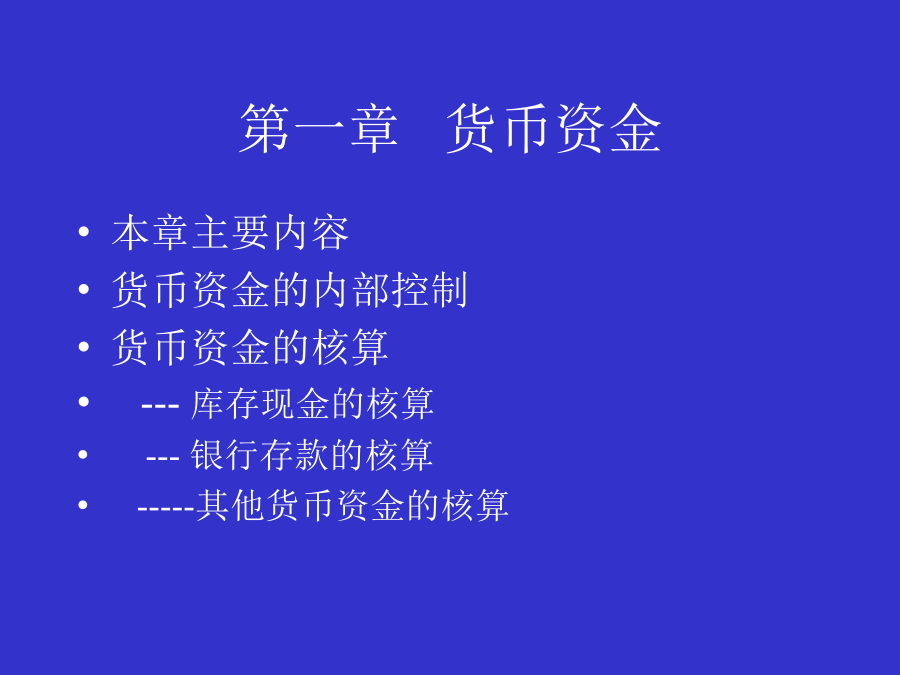 第一章　货币资金

• 本章主要内容
• 货币资金的内部控制
• 货币资金的核算
• --- 库存现金的核算
• --- 银行存款的核算
• -----其他货币资金的核算